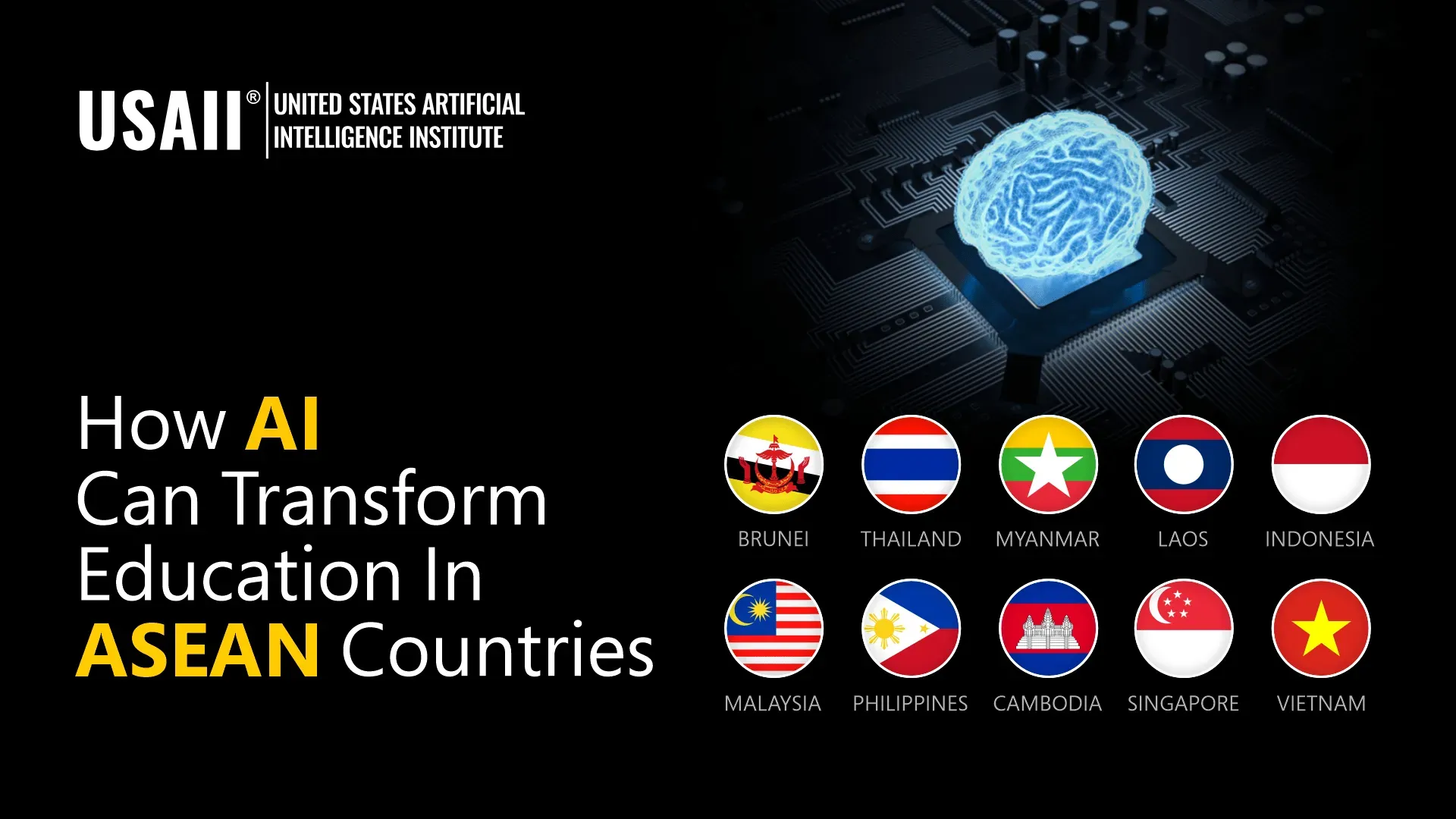 USAII® UNITED STATES ARTIFICIAL INTELLIGENCE INSTITUTE

How AI Can Transform Education In ASEAN Countries

BRUNEI
THAILAND
MYANMAR
LAOS
INDONESIA
MALAYSIA
PHILIPPINES
CAMBODIA
SINGAPORE
VIETNAM